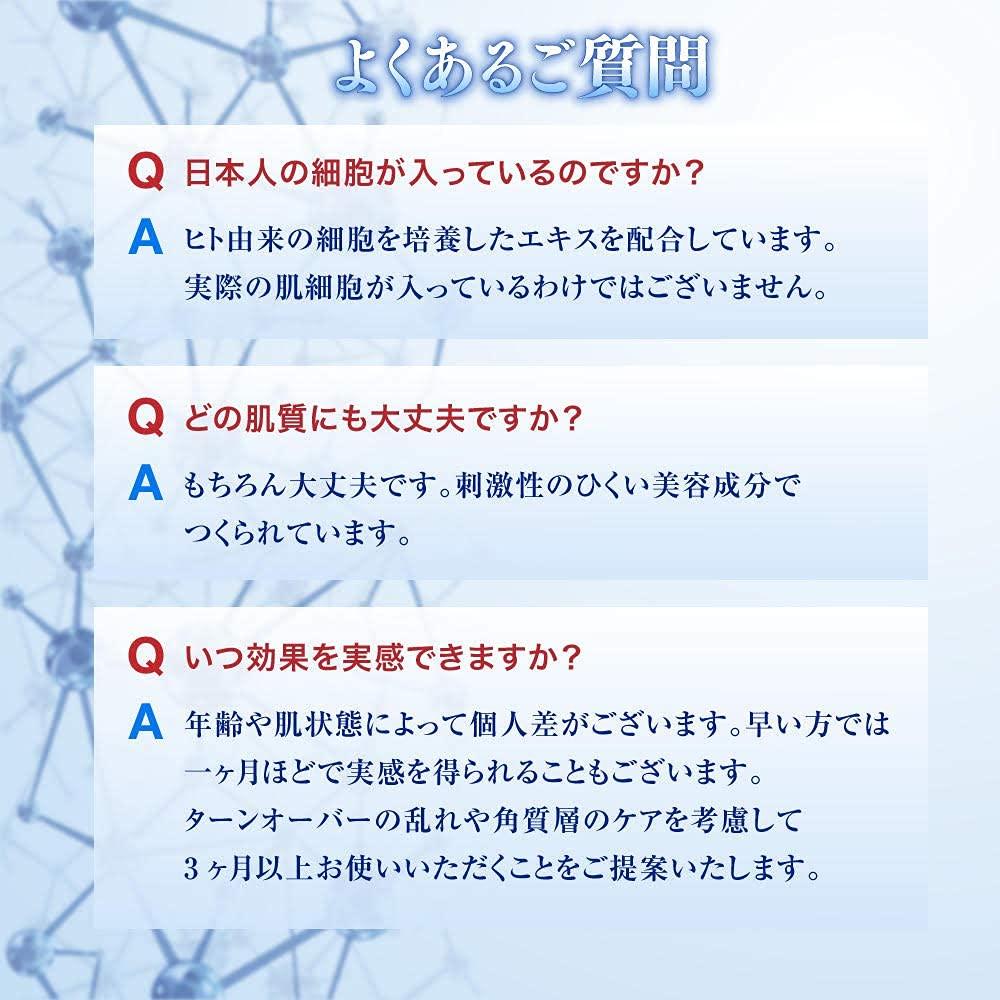 よくあるご質問

Q 日本人の細胞が入っているのですか？

A ヒト由来の細胞を培養したエキスを配合しています。実際の肌細胞が入っているわけではございません。

Q どの肌質にも大丈夫ですか？

A もちろん大丈夫です。刺激性のひくい美容成分でつくられています。

Q いつ効果を実感できますか？

A 年齢や肌状態によって個人差がございます。早い方では一ヶ月ほどで実感を得られることもございます。ターンオーバーの乱れや角質層のケアを考慮して3ヶ月以上お使いいただくことをご提案いたします。